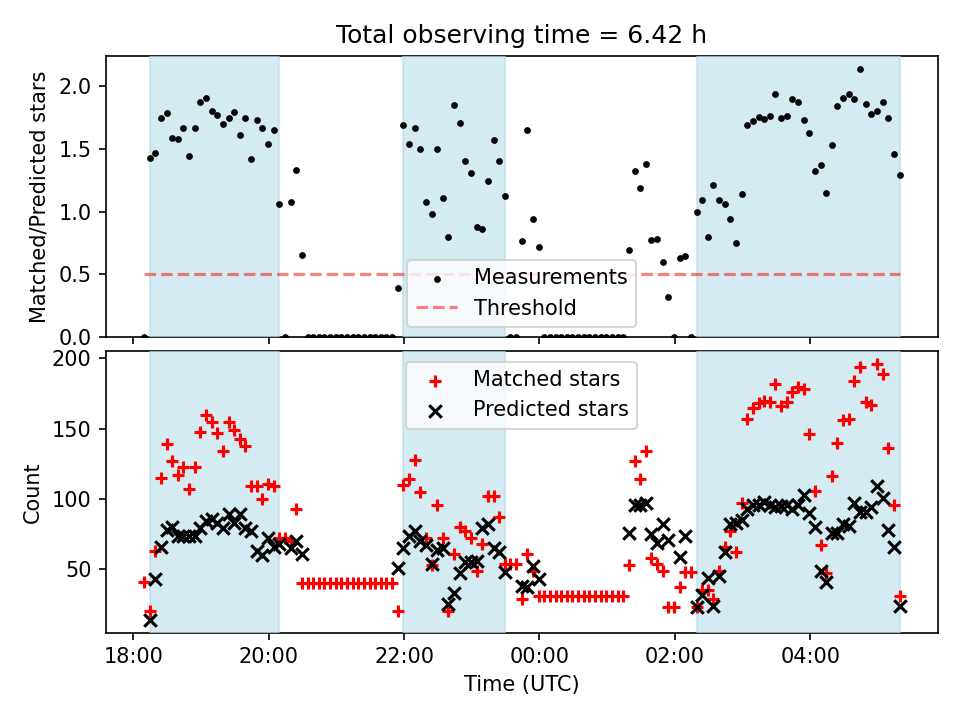 Total observing time = 6.42 h

Matched/Predicted stars

2.0
1.5
1.0
0.5
0.0

Measurements
Threshold

Count

200
150
100
50

Matched stars
Predicted stars

18:00
20:00
22:00
00:00
02:00
04:00

Time (UTC)